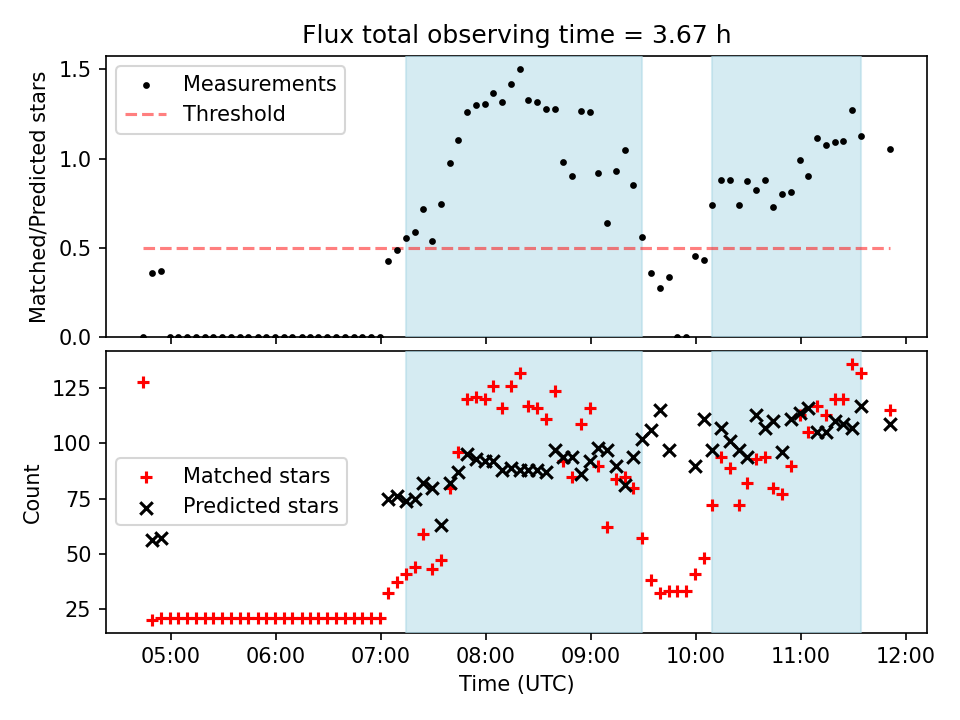 Flux total observing time = 3.67 h

Measurements
Threshold

Matched/Predicted stars

1.5
1.0
0.5
0.0

Matched stars
Predicted stars

Count

125
100
75
50
25

05:00
06:00
07:00
08:00
09:00
10:00
11:00
12:00

Time (UTC)